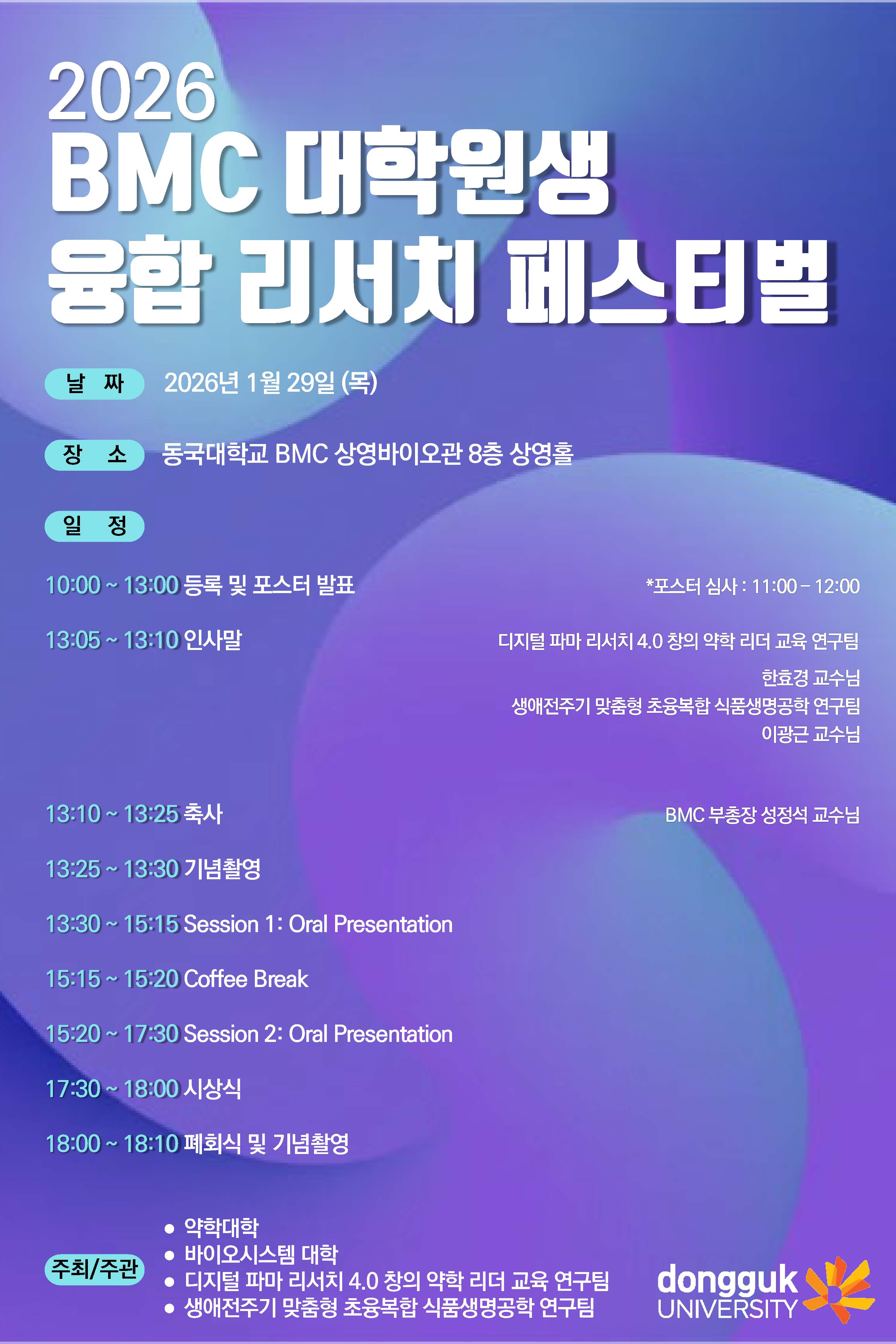 2026
BMC 대학원생
융합 리서치 페스티벌

날 짜 2026년 1월 29일 (목)

장 소 동국대학교 BMC 상영바이오관 8층 상영홀

일 정

10:00 ~ 13:00 등록 및 포스터 발표 *포스터 심사 : 11:00 – 12:00

13:05 ~ 13:10 인사말 디지털 파마 리서치 4.0 창의 약학 리더 교육 연구팀
한효경 교수님
생애전주기 맞춤형 초융복합 식품생명공학 연구팀
이광근 교수님

13:10 ~ 13:25 축사 BMC 부총장 성정석 교수님

13:25 ~ 13:30 기념촬영

13:30 ~ 15:15 Session 1: Oral Presentation

15:15 ~ 15:20 Coffee Break

15:20 ~ 17:30 Session 2: Oral Presentation

17:30 ~ 18:00 시상식

18:00 ~ 18:10 폐회식 및 기념촬영

주최/주관
• 약학대학
• 바이오시스템 대학
• 디지털 파마 리서치 4.0 창의 약학 리더 교육 연구팀
• 생애전주기 맞춤형 초융복합 식품생명공학 연구팀

dongguk UNIVERSITY